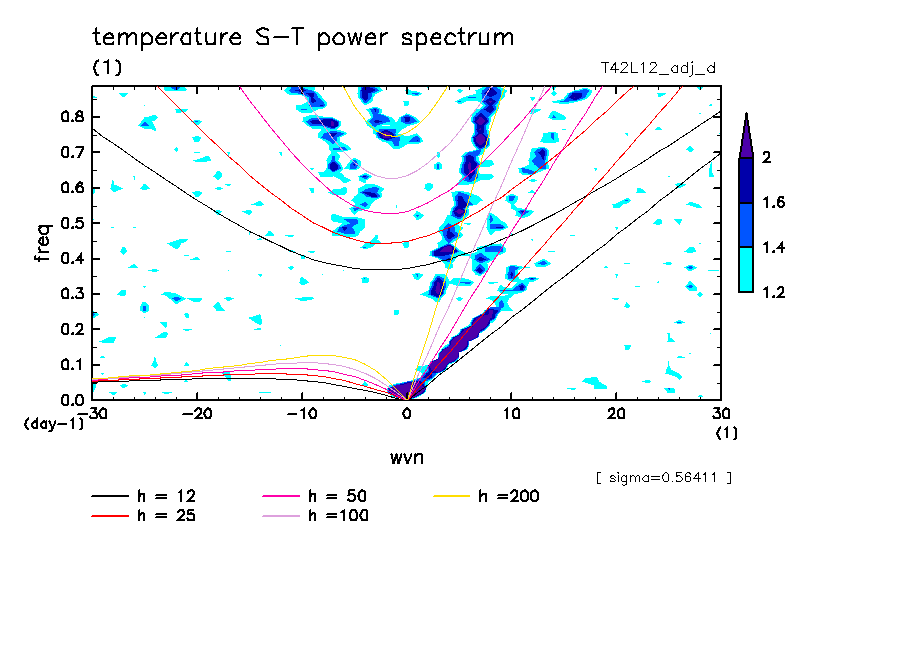 temperature S-T power spectrum

(1)

T42L12_adj_d

freq

0.8
0.7
0.6
0.5
0.4
0.3
0.2
0.1
0.0

(day-1)

-30
-20
-10
0
10
20
30

(1)

wvn

2
1.6
1.4
1.2

[ sigma=0.56411 ]

h = 12
h = 25
h = 50
h =100
h =200